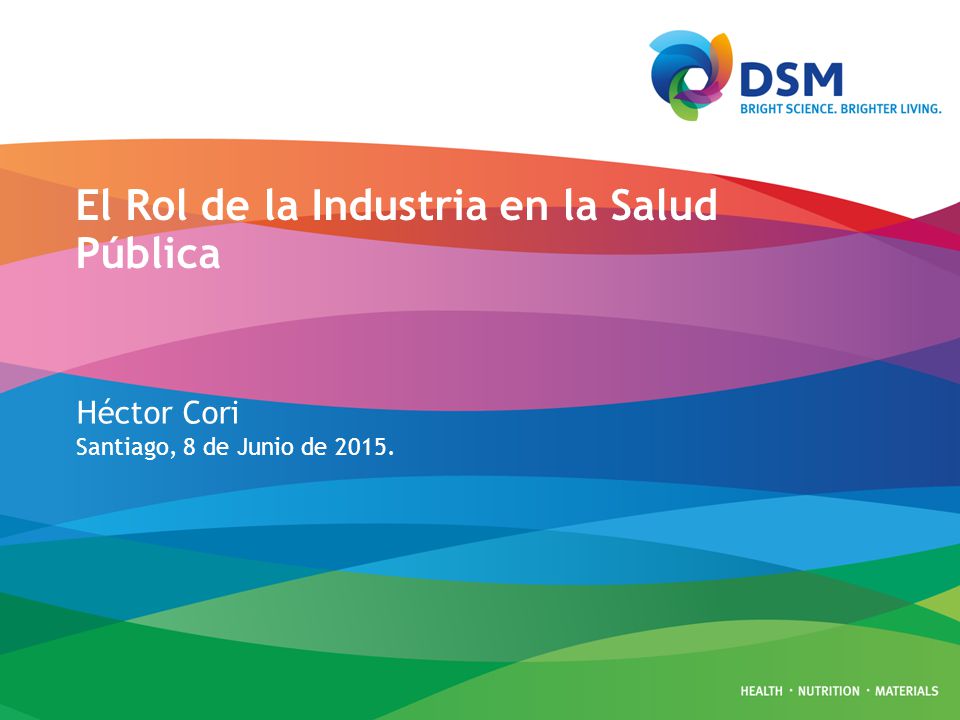 DSM
BRIGHT SCIENCE. BRIGHTER LIVING.

El Rol de la Industria en la Salud Pública

Héctor Cori
Santiago, 8 de Junio de 2015.

HEALTH · NUTRITION · MATERIALS